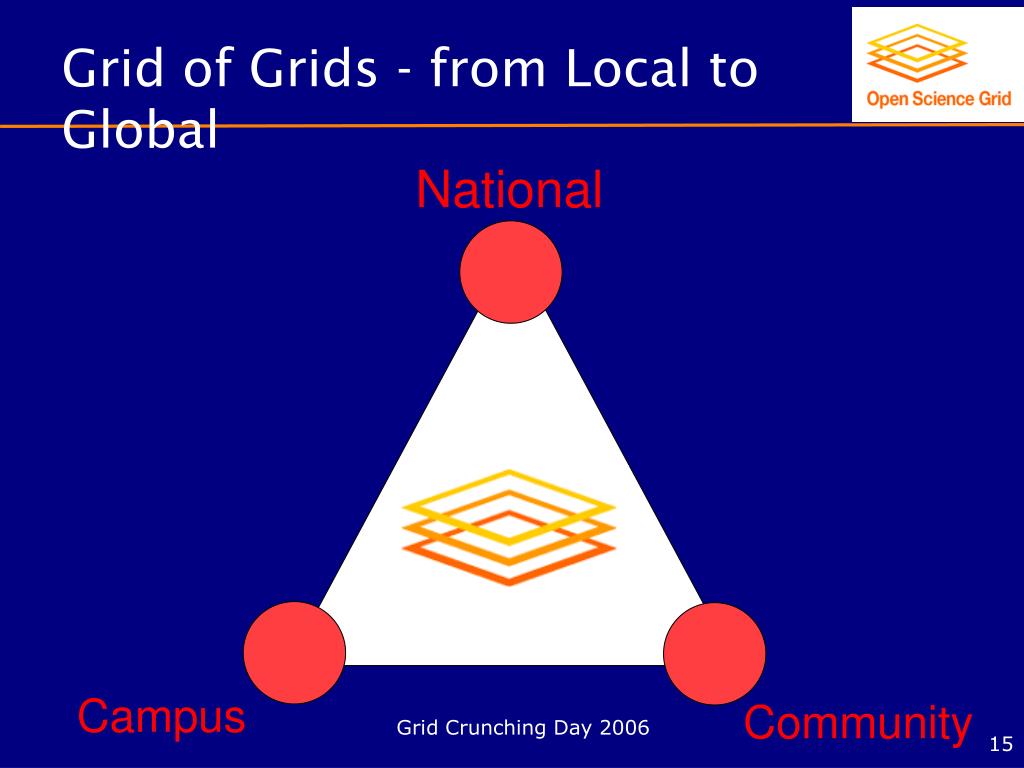 Grid of Grids - from Local to Global

Open Science Grid

National

Campus

Community

Grid Crunching Day 2006

15